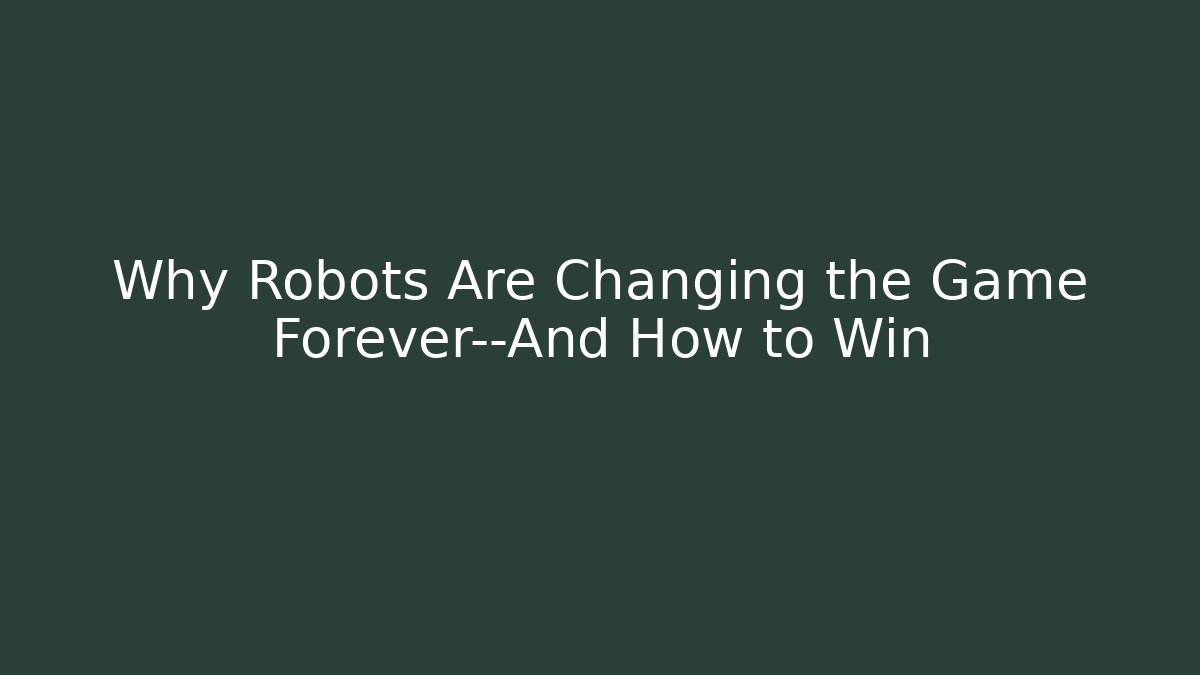 Why Robots Are Changing the Game Forever--And How to Win